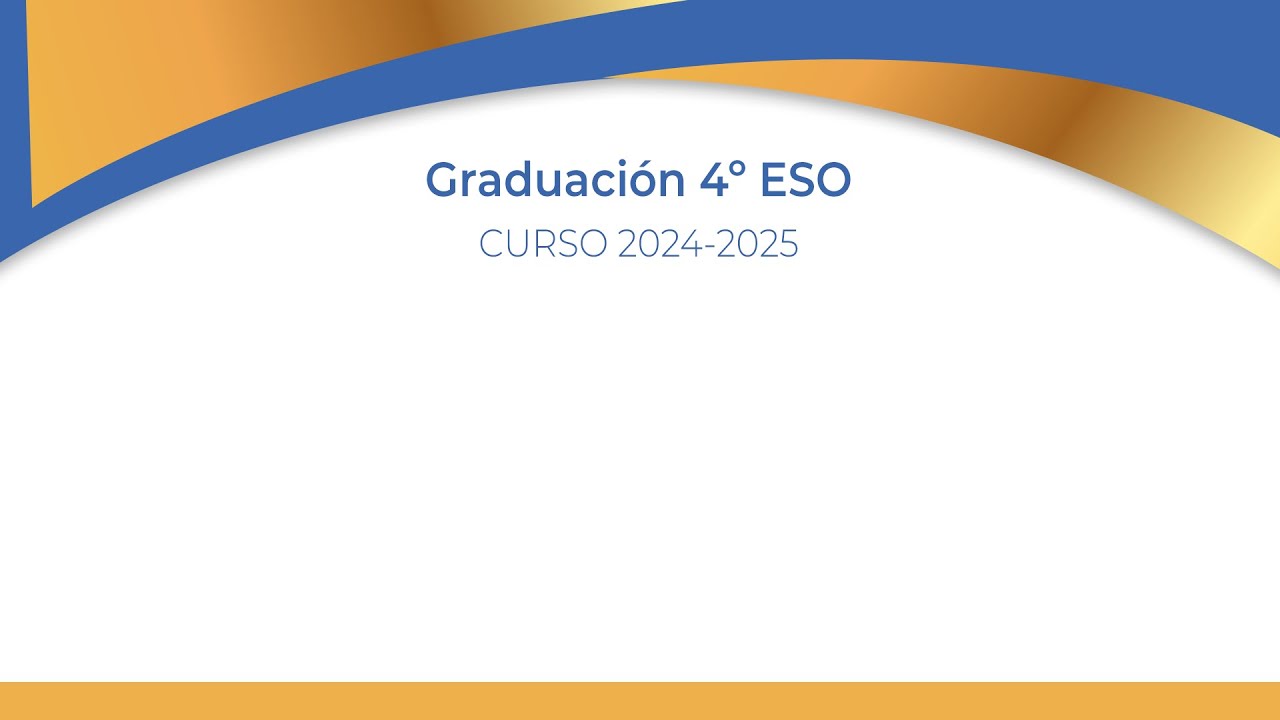 Graduación 4° ESO

CURSO 2024-2025